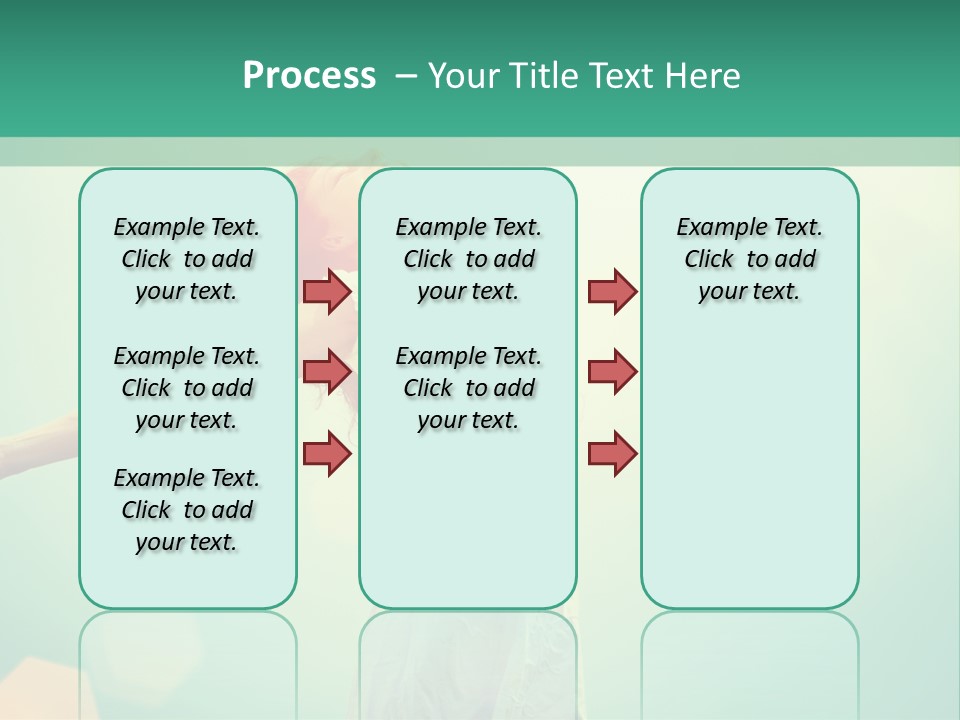 Process – Your Title Text Here

Example Text. Click to add your text.

Example Text. Click to add your text.

Example Text. Click to add your text.

Example Text. Click to add your text.

Example Text. Click to add your text.

Example Text. Click to add your text.